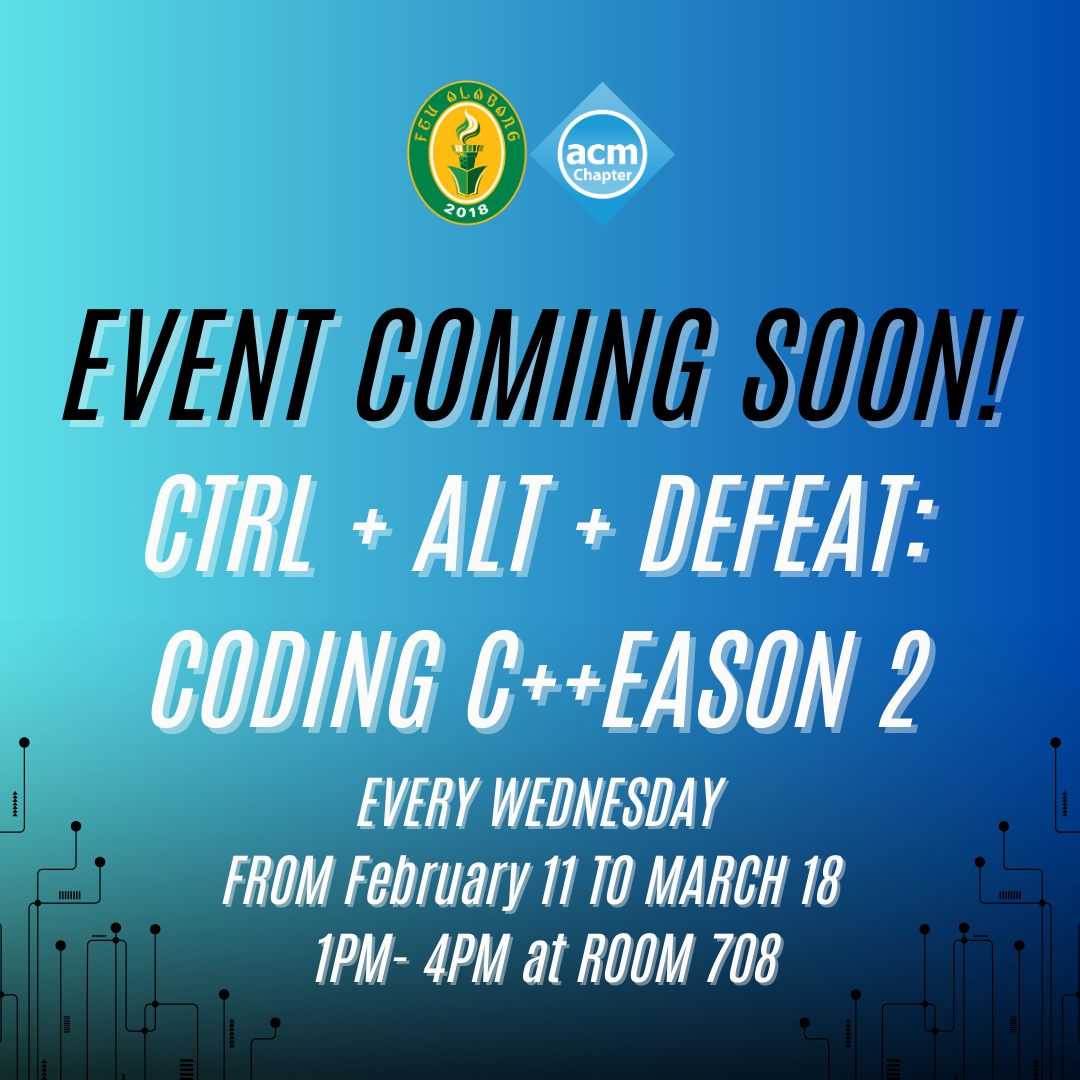 FEU ALABANG
2018

acm
Chapter

EVENT COMING SOON!

CTRL + ALT + DEFEAT: CODING C++EASON 2

EVERY WEDNESDAY
FROM February 11 TO MARCH 18
1PM- 4PM at ROOM 708